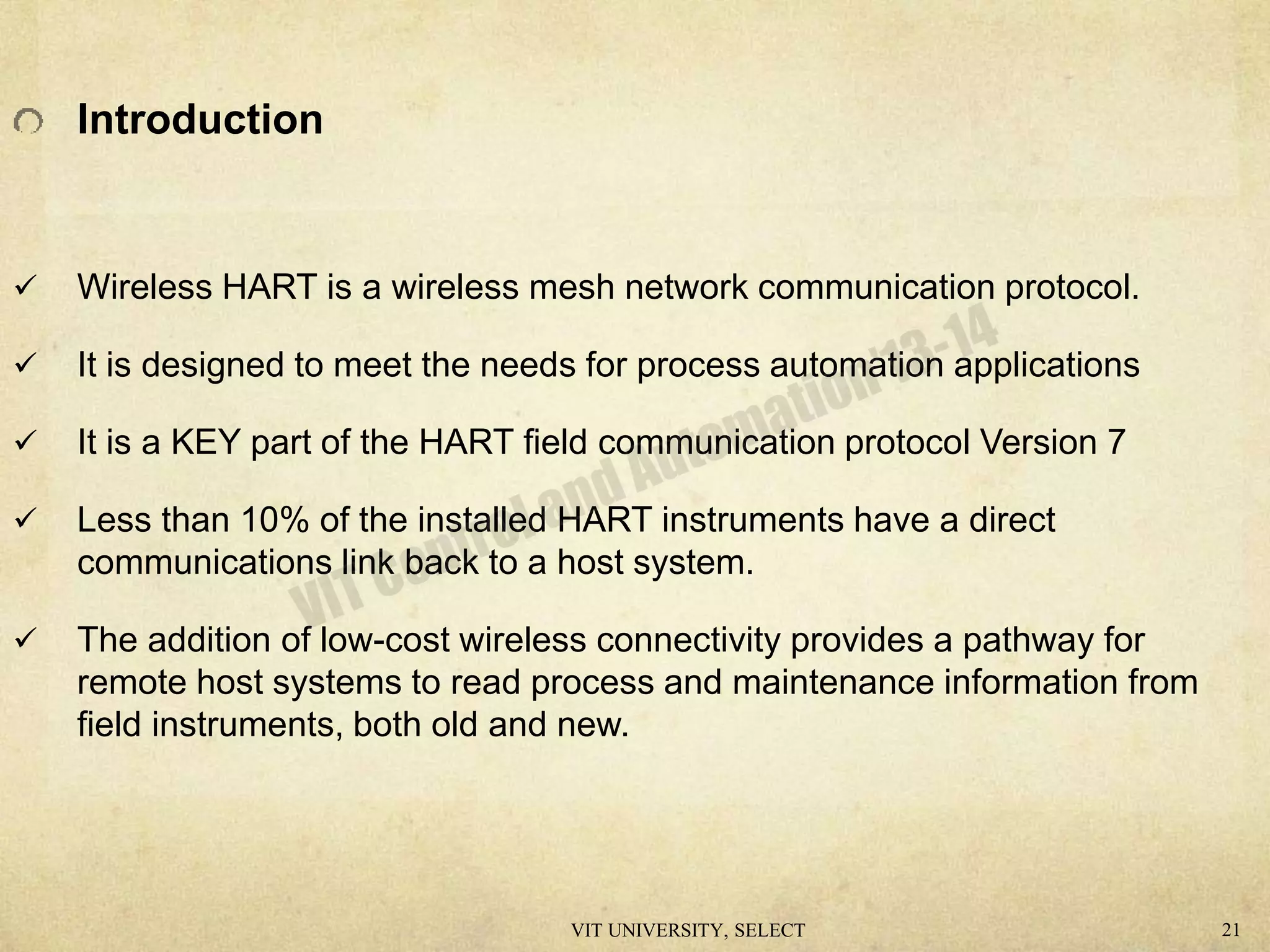 Introduction

✓ Wireless HART is a wireless mesh network communication protocol.

✓ It is designed to meet the needs for process automation applications

✓ It is a KEY part of the HART field communication protocol Version 7

✓ Less than 10% of the installed HART instruments have a direct communications link back to a host system.

✓ The addition of low-cost wireless connectivity provides a pathway for remote host systems to read process and maintenance information from field instruments, both old and new.

VIT Control and Automation'13-14

VIT UNIVERSITY, SELECT

21